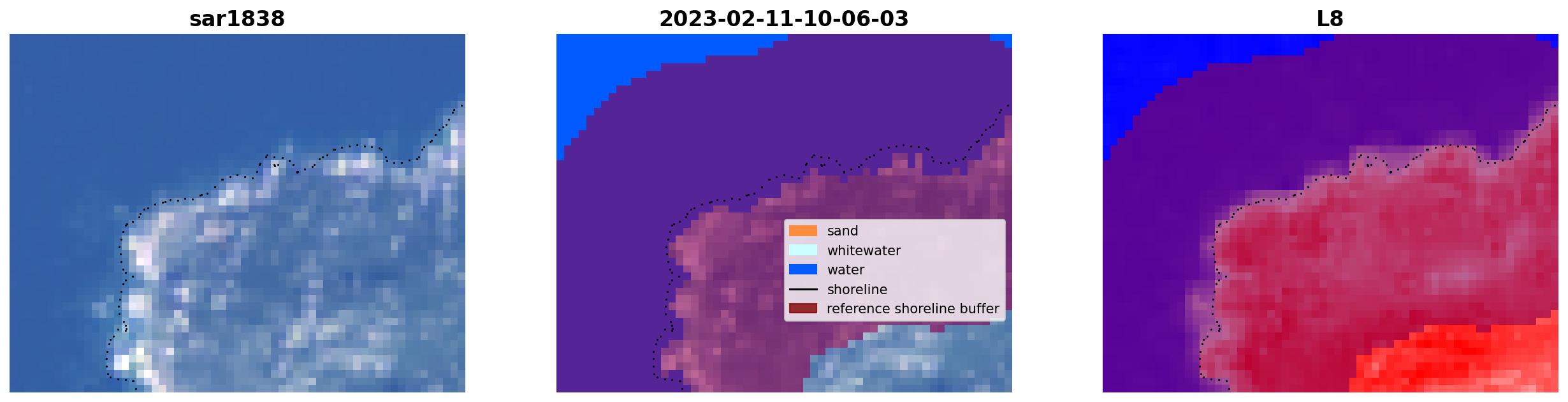 sar1838

2023-02-11-10-06-03

sand
whitewater
water
shoreline
reference shoreline buffer

L8